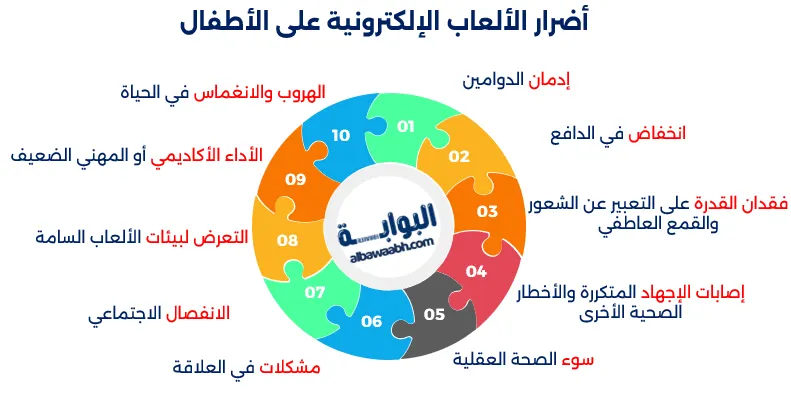 أضرار الألعاب الإلكترونية على الأطفال

01
إدمان الدوامين

02
انخفاض في الدافع

03
فقدان القدرة على التعبير عن الشعور والقمع العاطفي

04
إصابات الإجهاد المتكررة والأخطار الصحية الأخرى

05
سوء الصحة العقلية

06
مشكلات في العلاقة

07
الانفصال الاجتماعي

08
التعرض لبيئات الألعاب السامة

09
الأداء الأكاديمي أو المهني الضعيف

10
الهروب والانغماس في الحياة

البوابة
albawaabh.com